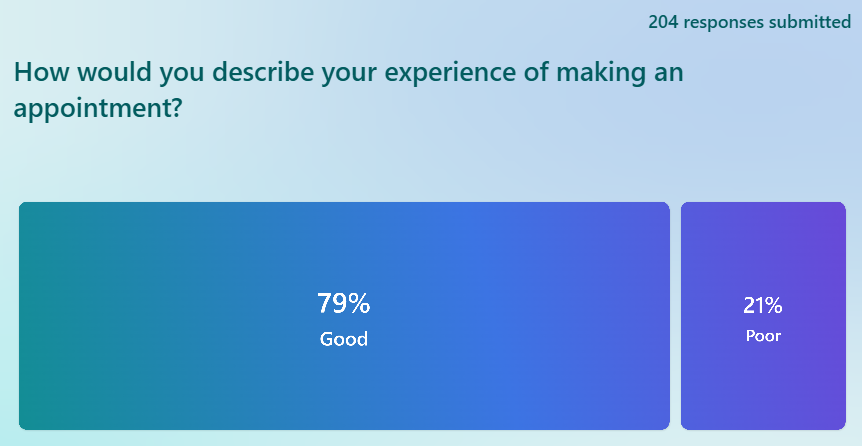 204 responses submitted

How would you describe your experience of making an appointment?

79%
Good

21%
Poor